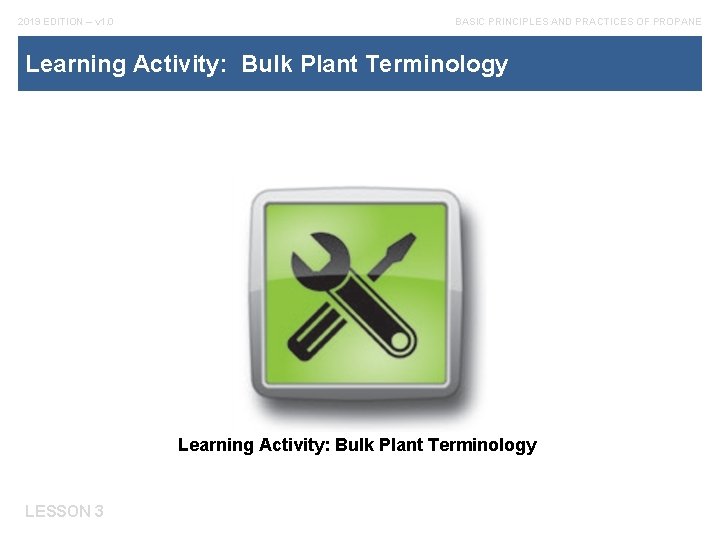 2019 EDITION – v1.0

BASIC PRINCIPLES AND PRACTICES OF PROPANE

Learning Activity: Bulk Plant Terminology

Learning Activity: Bulk Plant Terminology

LESSON 3